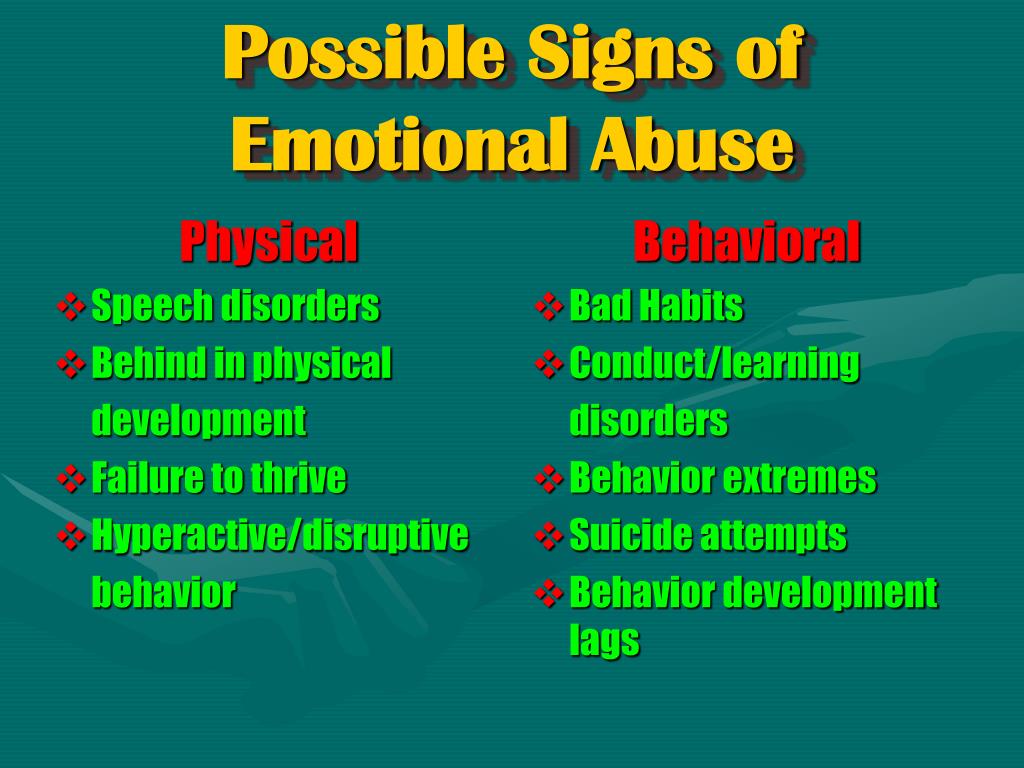 Possible Signs of Emotional Abuse

Physical

❖ Speech disorders
❖ Behind in physical development
❖ Failure to thrive
❖ Hyperactive/disruptive behavior

Behavioral

❖ Bad Habits
❖ Conduct/learning disorders
❖ Behavior extremes
❖ Suicide attempts
❖ Behavior development lags